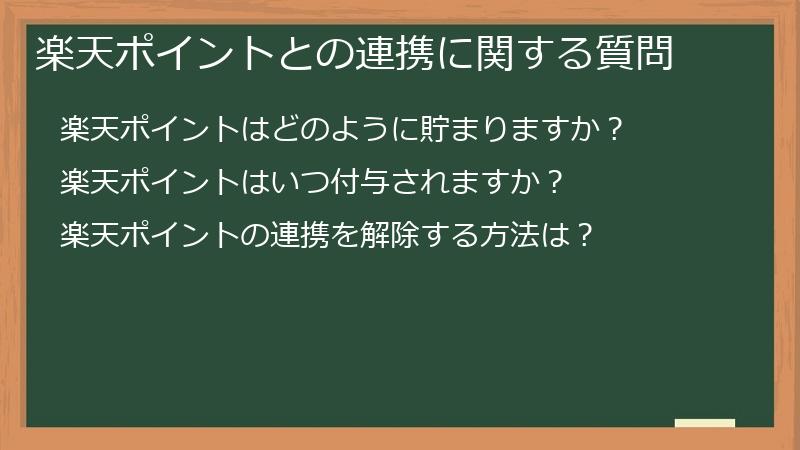 楽天ポイントとの連携に関する質問

楽天ポイントはどのように貯まりますか？

楽天ポイントはいつ付与されますか？

楽天ポイントの連携を解除する方法は？